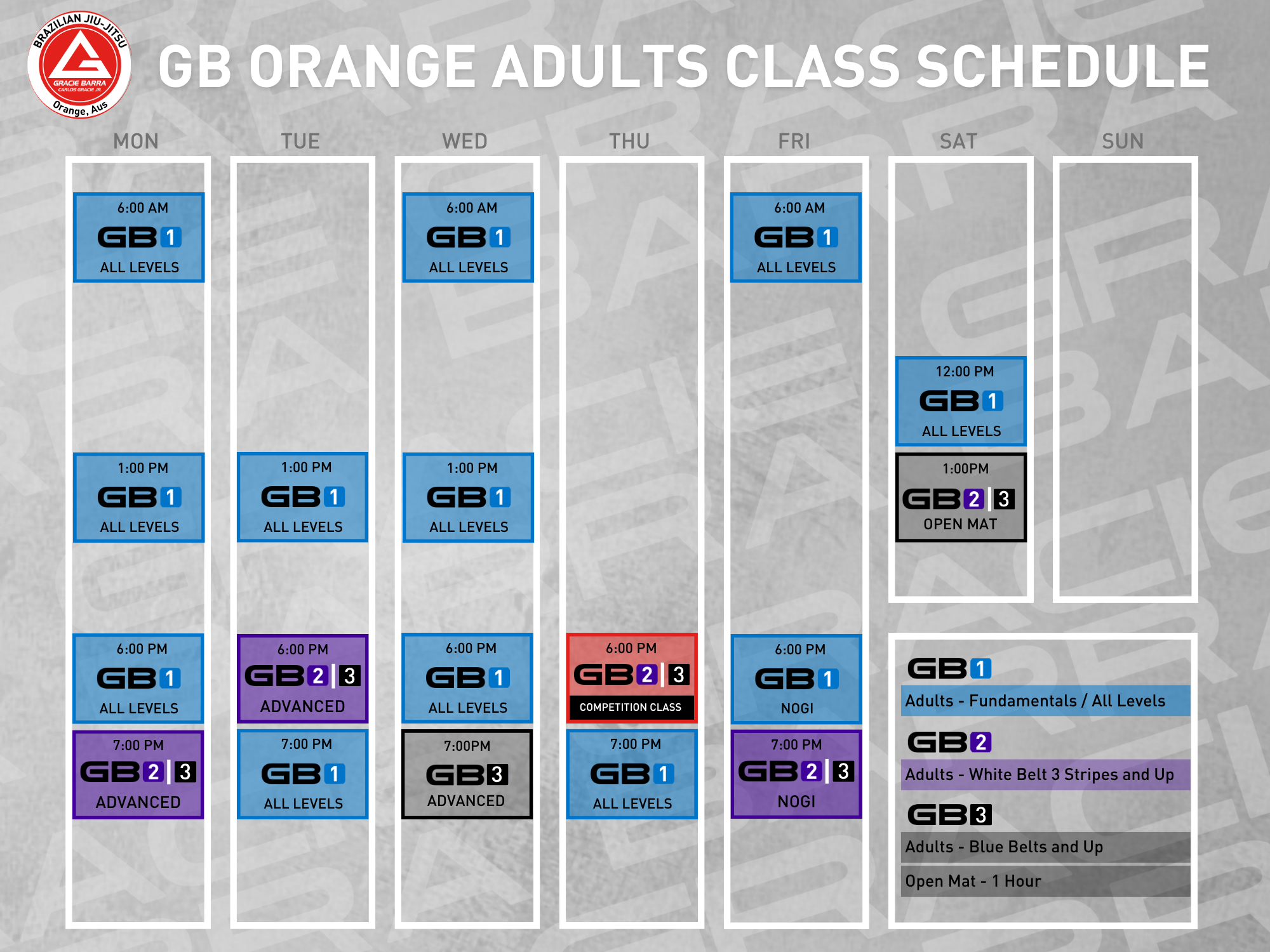 BRAZILIAN JIU-JITSU
GRACIE BARRA
CARLOS GRACIE JR.
Orange, Aus

GB ORANGE ADULTS CLASS SCHEDULE

MON

6:00 AM
GB 1
ALL LEVELS

1:00 PM
GB 1
ALL LEVELS

6:00 PM
GB 1
ALL LEVELS

7:00 PM
GB 2 | 3
ADVANCED

TUE

1:00 PM
GB 1
ALL LEVELS

6:00 PM
GB 2 | 3
ADVANCED

7:00 PM
GB 1
ALL LEVELS

WED

6:00 AM
GB 1
ALL LEVELS

1:00 PM
GB 1
ALL LEVELS

6:00 PM
GB 1
ALL LEVELS

7:00PM
GB 3
ADVANCED

THU

6:00 PM
GB 2 | 3
COMPETITION CLASS

7:00 PM
GB 1
ALL LEVELS

FRI

6:00 AM
GB 1
ALL LEVELS

6:00 PM
GB 1
NOGI

7:00 PM
GB 2 | 3
NOGI

SAT

12:00 PM
GB 1
ALL LEVELS

1:00PM
GB 2 | 3
OPEN MAT

SUN

GB 1
Adults - Fundamentals / All Levels

GB 2
Adults - White Belt 3 Stripes and Up

GB 3
Adults - Blue Belts and Up

Open Mat - 1 Hour